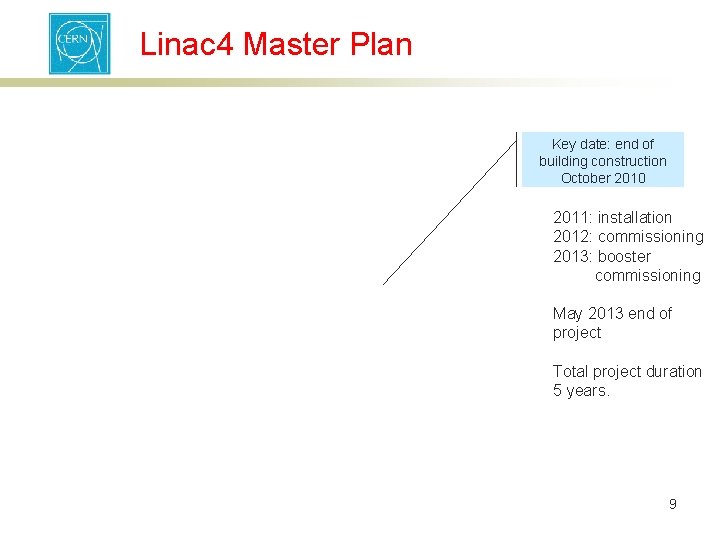 CERN

Linac4 Master Plan

Key date: end of building construction October 2010

2011: installation
2012: commissioning
2013: booster commissioning

May 2013 end of project

Total project duration 5 years.

9